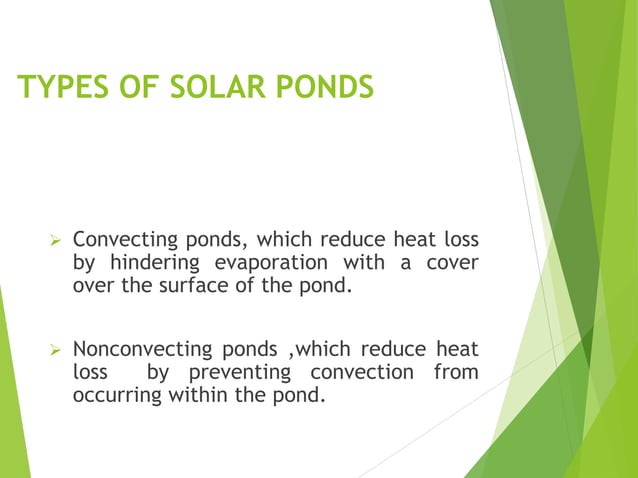 TYPES OF SOLAR PONDS

➢ Convecting ponds, which reduce heat loss by hindering evaporation with a cover over the surface of the pond.

➢ Nonconvecting ponds ,which reduce heat loss by preventing convection from occurring within the pond.